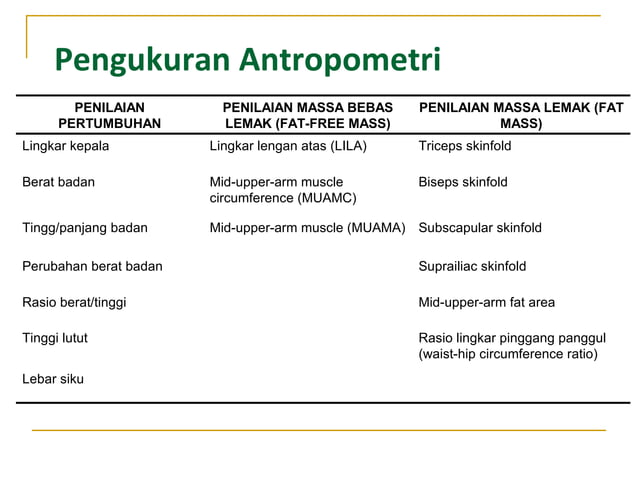 Pengukuran Antropometri

| PENILAIAN PERTUMBUHAN | PENILAIAN MASSA BEBAS LEMAK (FAT-FREE MASS) | PENILAIAN MASSA LEMAK (FAT MASS) |
|---|---|---|
| Lingkar kepala | Lingkar lengan atas (LILA) | Triceps skinfold |
| Berat badan | Mid-upper-arm muscle circumference (MUAMC) | Biseps skinfold |
| Tingg/panjang badan | Mid-upper-arm muscle (MUAMA) | Subscapular skinfold |
| Perubahan berat badan | | Suprailiac skinfold |
| Rasio berat/tinggi | | Mid-upper-arm fat area |
| Tinggi lutut | | Rasio lingkar pinggang panggul (waist-hip circumference ratio) |
| Lebar siku | | |